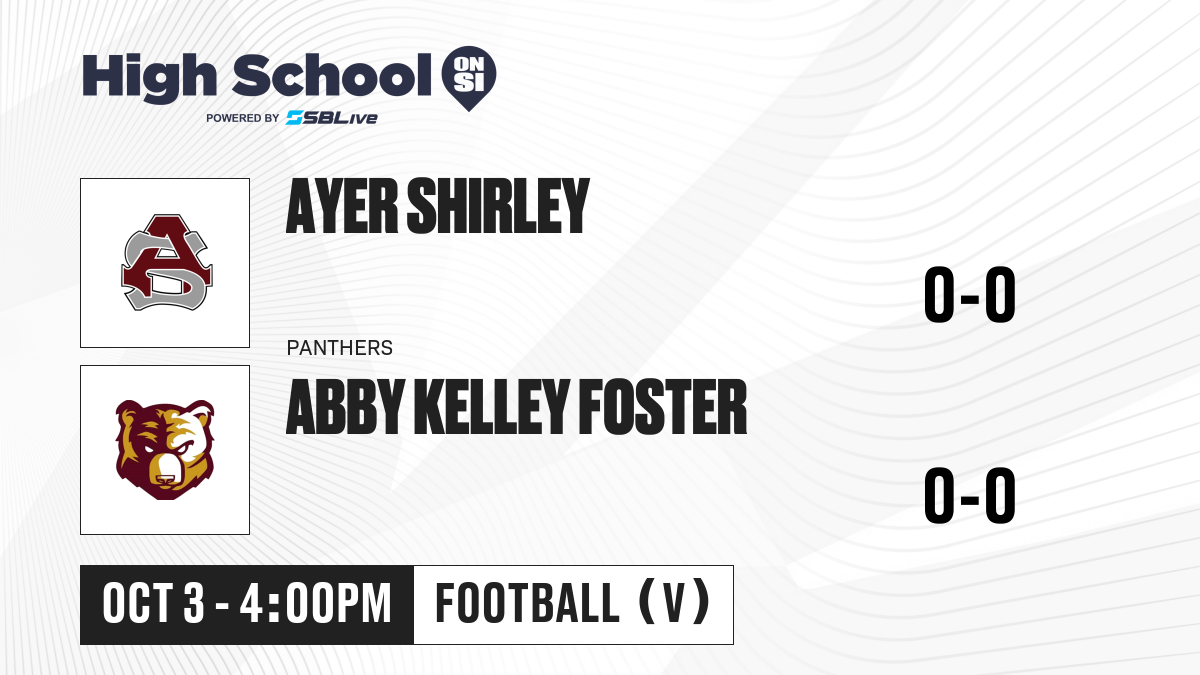 High School ON SI
POWERED BY SBLive

AYER SHIRLEY

0-0

PANTHERS
ABBY KELLEY FOSTER

0-0

OCT 3 - 4:00PM
FOOTBALL (V)